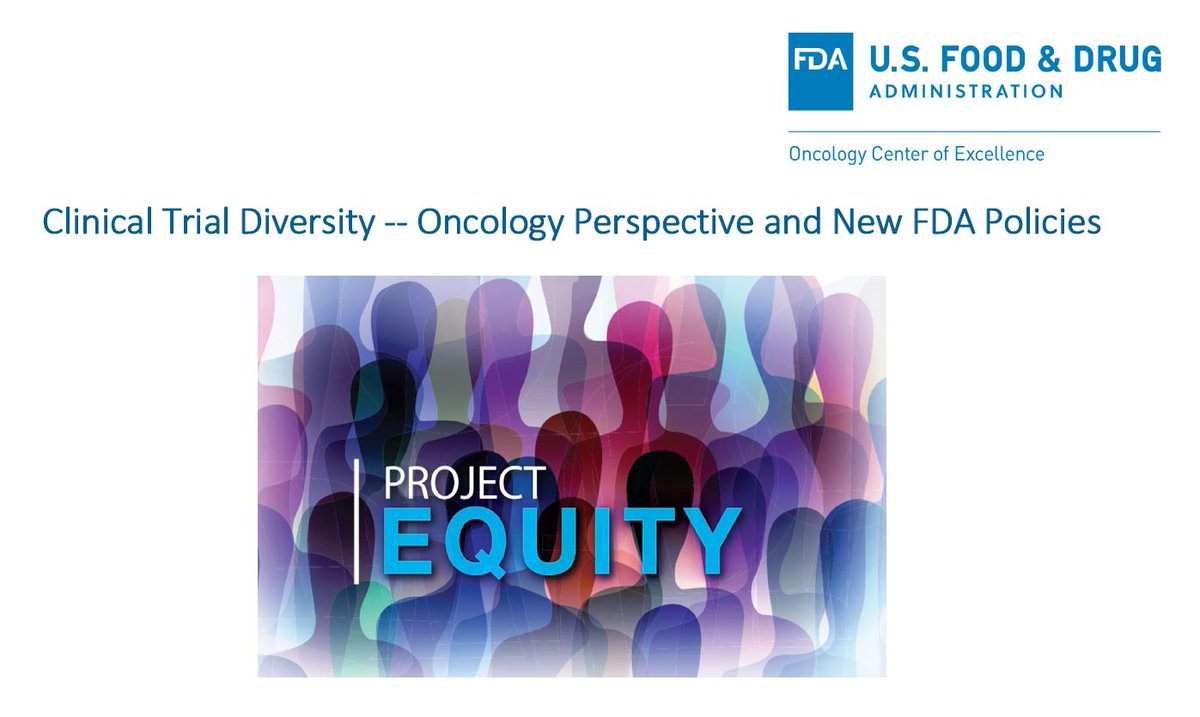 FDA U.S. FOOD & DRUG ADMINISTRATION

Oncology Center of Excellence

Clinical Trial Diversity -- Oncology Perspective and New FDA Policies

PROJECT EQUITY